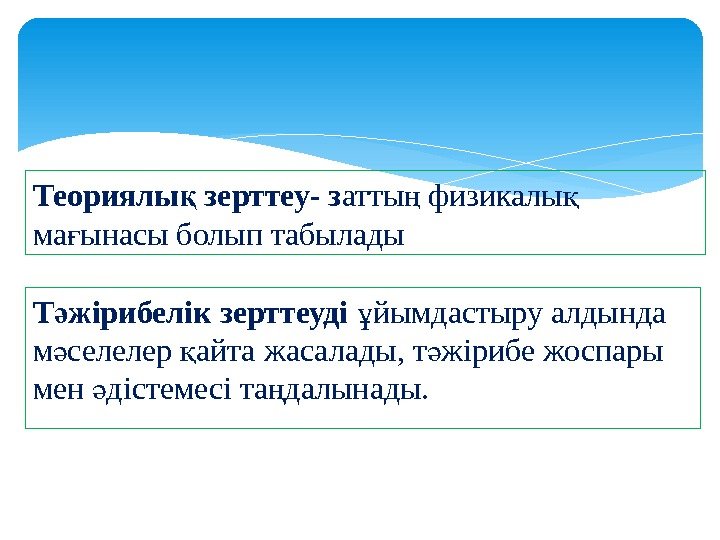 Теориялық зерттеу- заттың физикалық мағынасы болып табылады

Тәжірибелік зерттеуді ұйымдастыру алдында мәселелер қайта жасалады, тәжірибе жоспары мен әдістемесі таңдалынады.